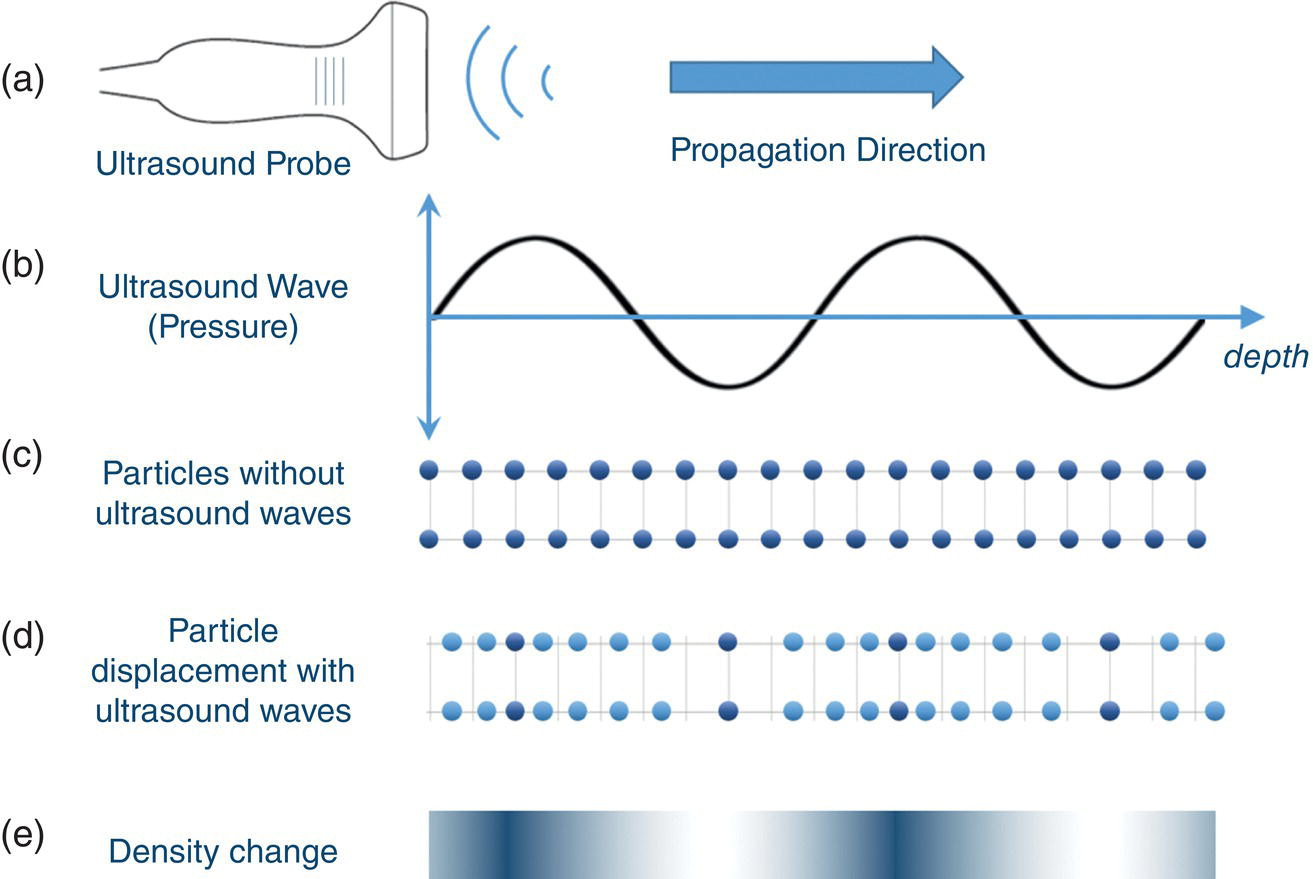 (a)

Ultrasound Probe

Propagation Direction

(b)

Ultrasound Wave (Pressure)

depth

(c)

Particles without ultrasound waves

(d)

Particle displacement with ultrasound waves

(e)

Density change